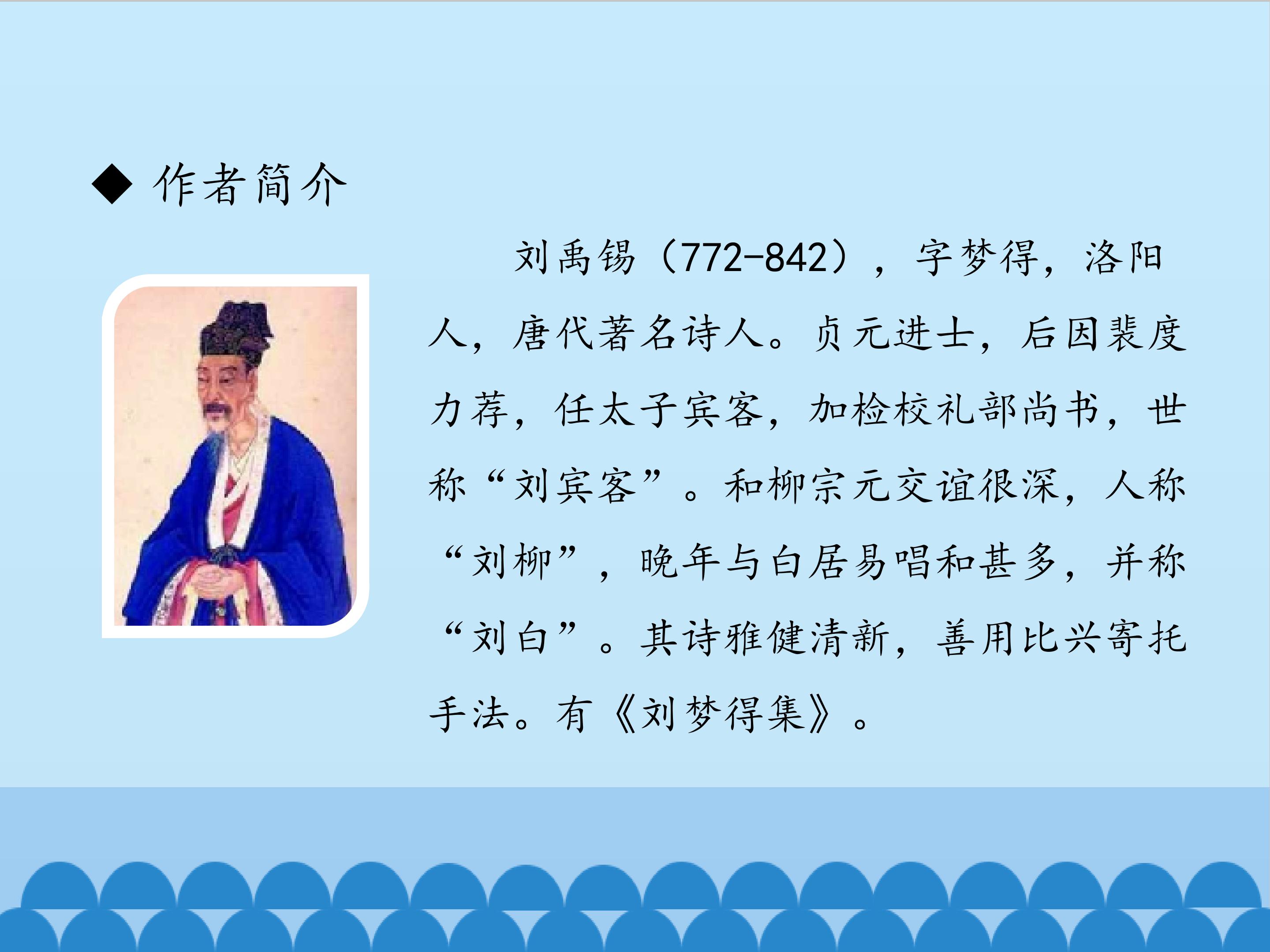 ◆ 作者简介

刘禹锡（772-842），字梦得，洛阳人，唐代著名诗人。贞元进士，后因裴度力荐，任太子宾客，加检校礼部尚书，世称“刘宾客”。和柳宗元交谊很深，人称“刘柳”，晚年与白居易唱和甚多，并称“刘白”。其诗雅健清新，善用比兴寄托手法。有《刘梦得集》。